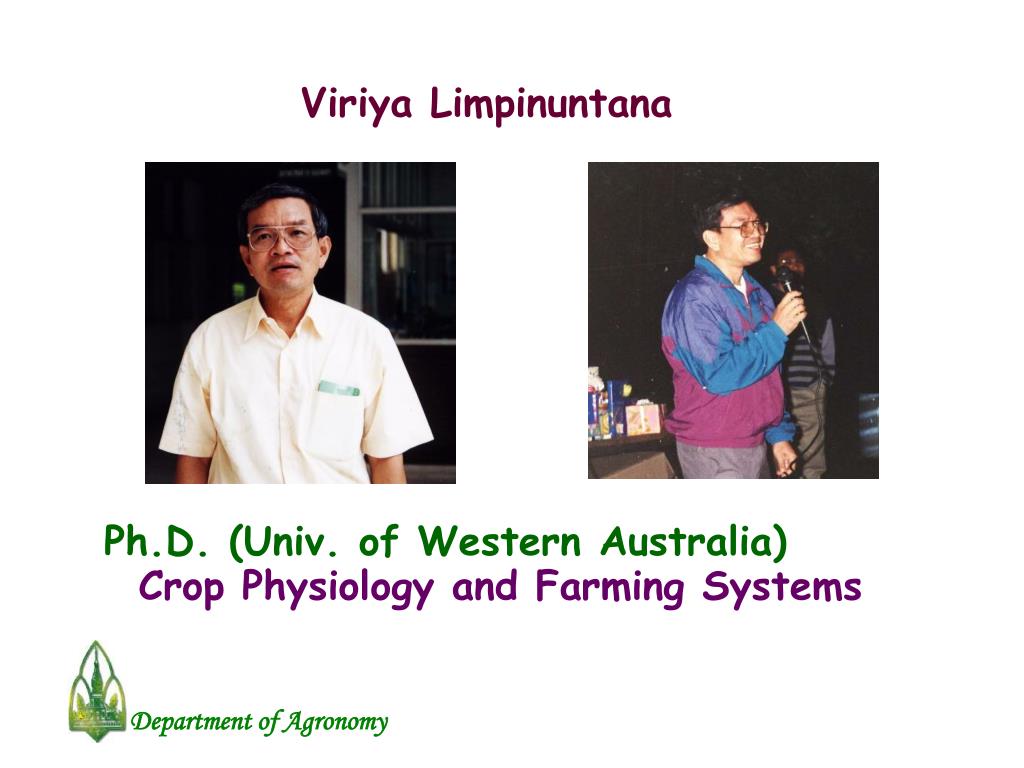 Viriya Limpinuntana

Ph.D. (Univ. of Western Australia)
Crop Physiology and Farming Systems

Department of Agronomy